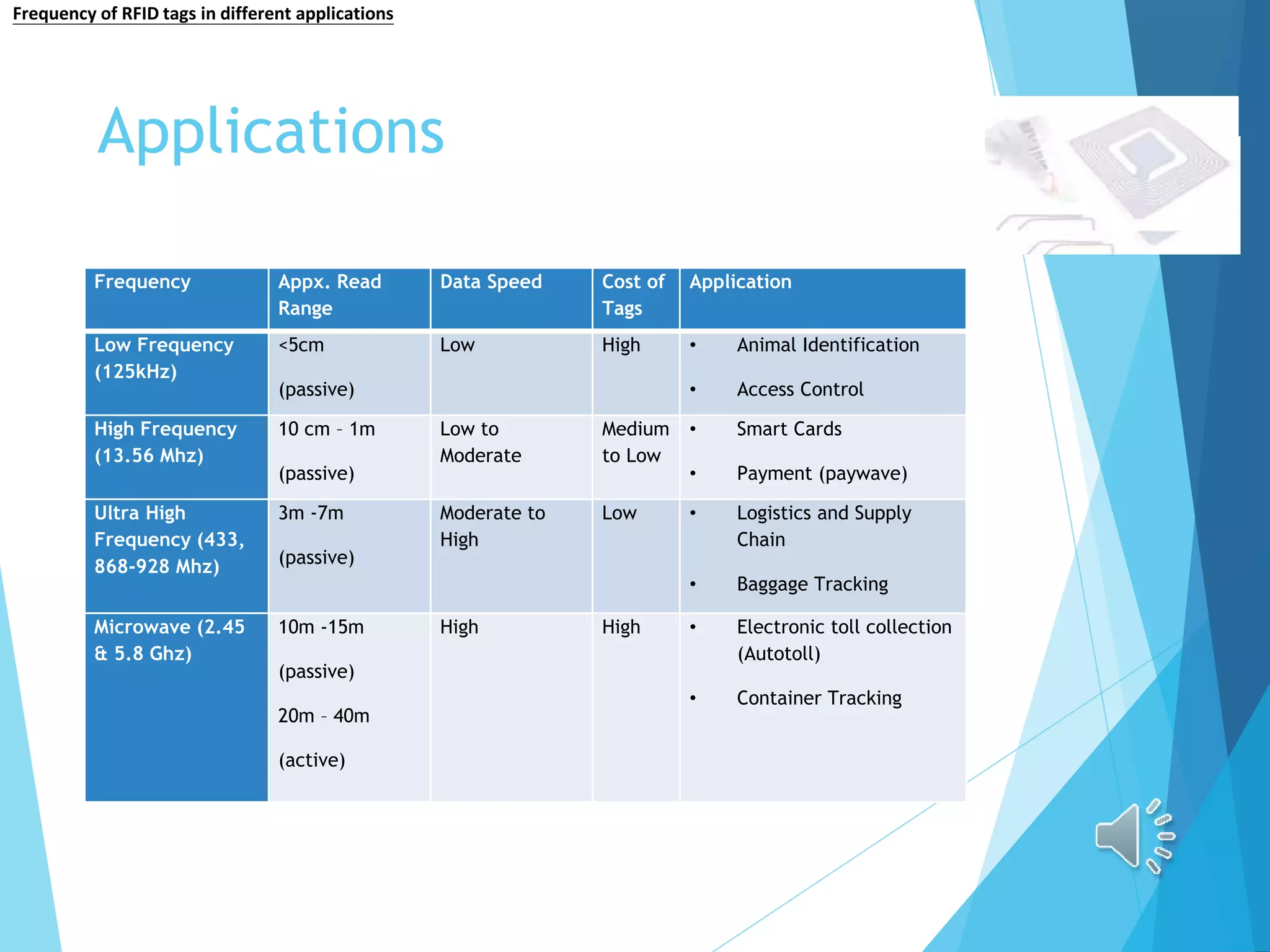 Frequency of RFID tags in different applications

Applications

| Frequency | Appx. Read Range | Data Speed | Cost of Tags | Application |
|---|---|---|---|---|
| Low Frequency (125kHz) | <5cm (passive) | Low | High | • Animal Identification • Access Control |
| High Frequency (13.56 Mhz) | 10 cm – 1m (passive) | Low to Moderate | Medium to Low | • Smart Cards • Payment (paywave) |
| Ultra High Frequency (433, 868-928 Mhz) | 3m -7m (passive) | Moderate to High | Low | • Logistics and Supply Chain • Baggage Tracking |
| Microwave (2.45 & 5.8 Ghz) | 10m -15m (passive) 20m – 40m (active) | High | High | • Electronic toll collection (Autotoll) • Container Tracking |